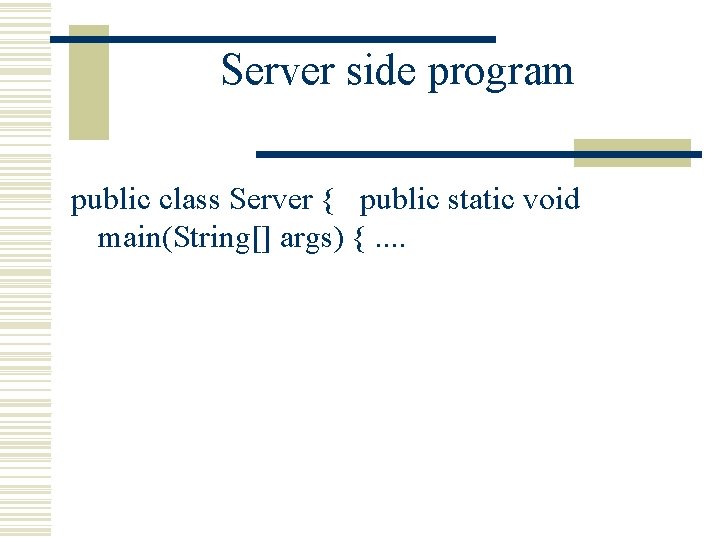 Server side program

public class Server {   public static void main(String[] args) { ....